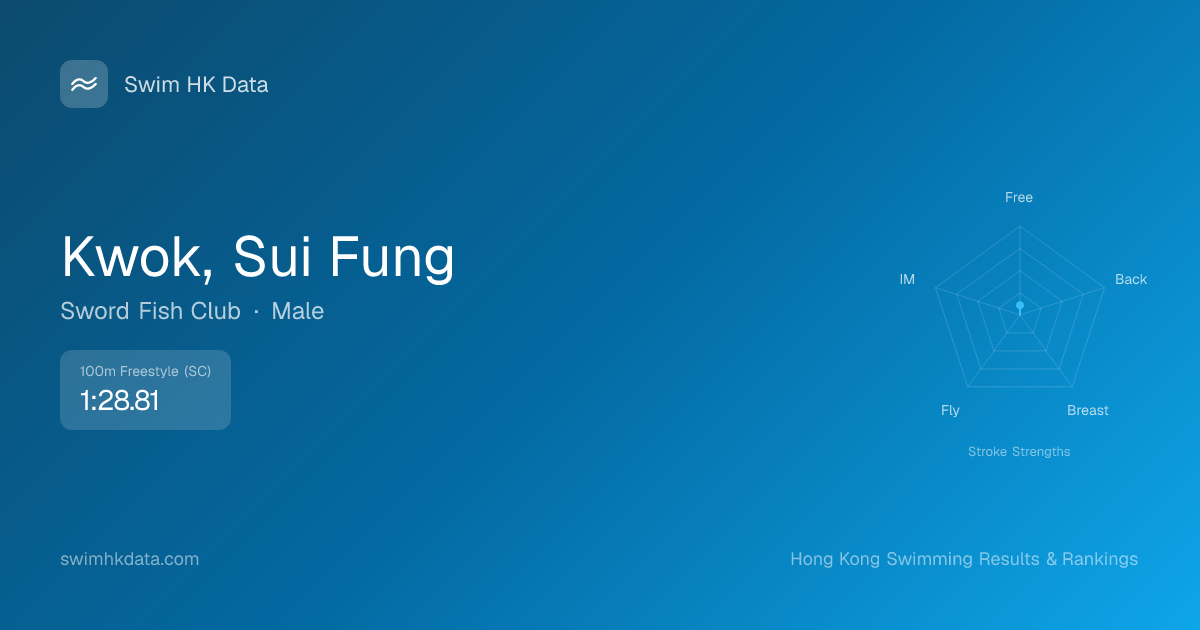 Swim HK Data

Kwok, Sui Fung

Sword Fish Club · Male

100m Freestyle (SC)
1:28.81

Free
Back
Breast
Fly
IM

Stroke Strengths

swimhkdata.com

Hong Kong Swimming Results & Rankings